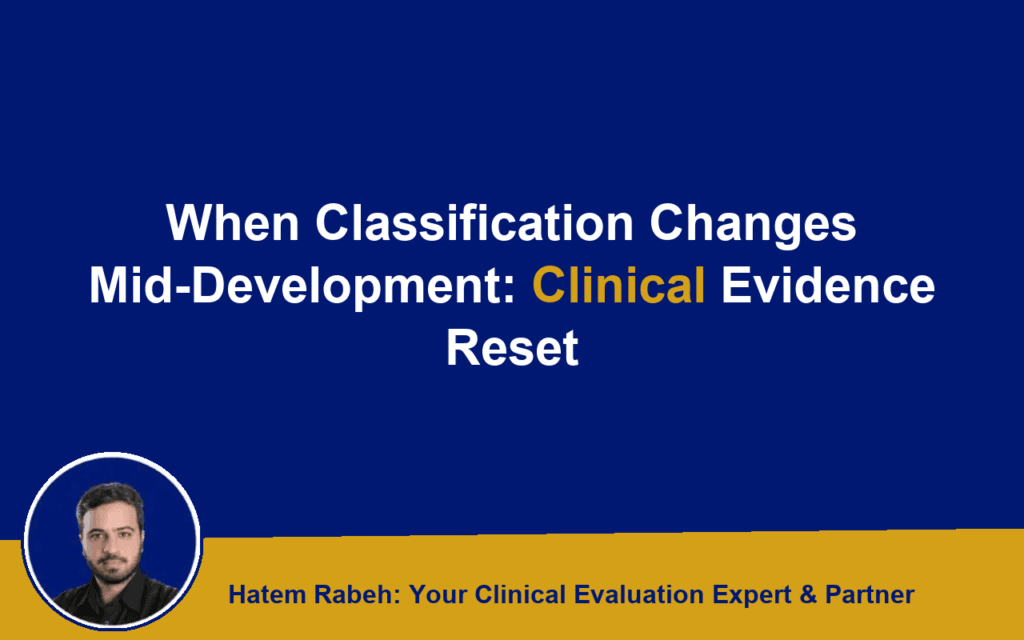 When Classification Changes Mid-Development: Clinical Evidence Reset

Hatem Rabeh: Your Clinical Evaluation Expert & Partner